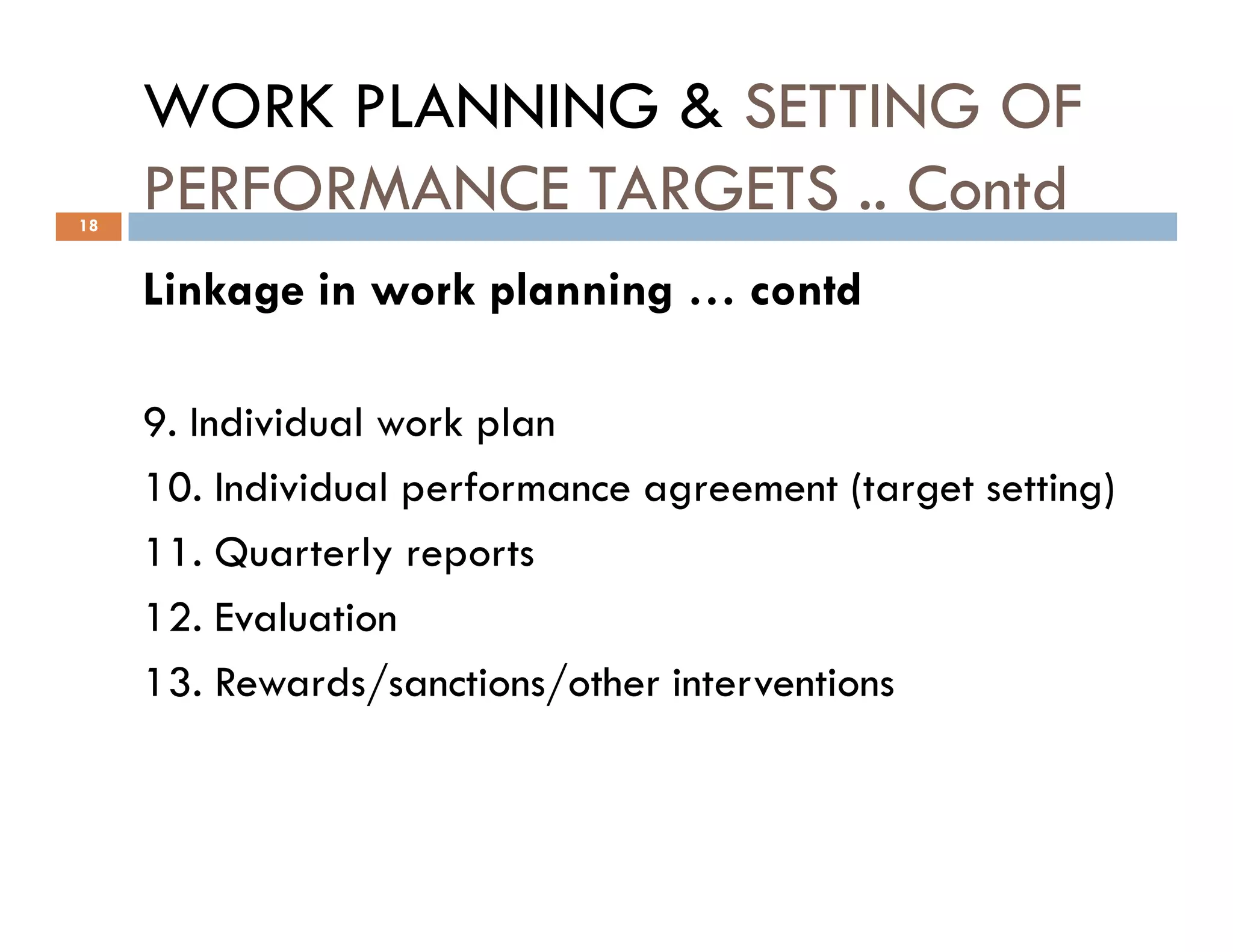 WORK PLANNING & SETTING OF PERFORMANCE TARGETS .. Contd

18

Linkage in work planning … contd

9. Individual work plan
10. Individual performance agreement (target setting)
11. Quarterly reports
12. Evaluation
13. Rewards/sanctions/other interventions